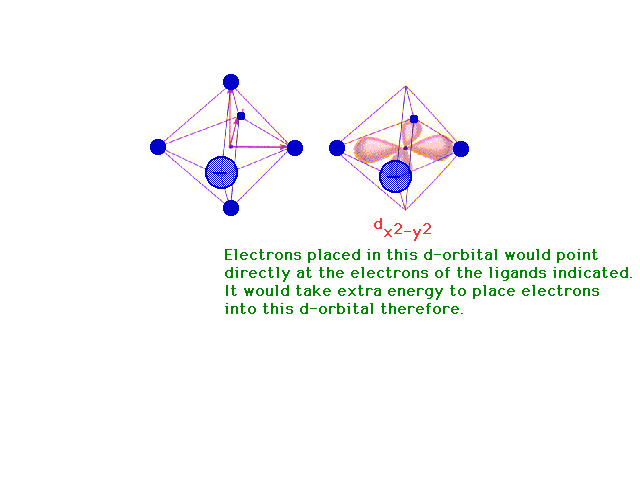 $d_{x2-y2}$

Electrons placed in this d-orbital would point directly at the electrons of the ligands indicated. It would take extra energy to place electrons into this d-orbital therefore.